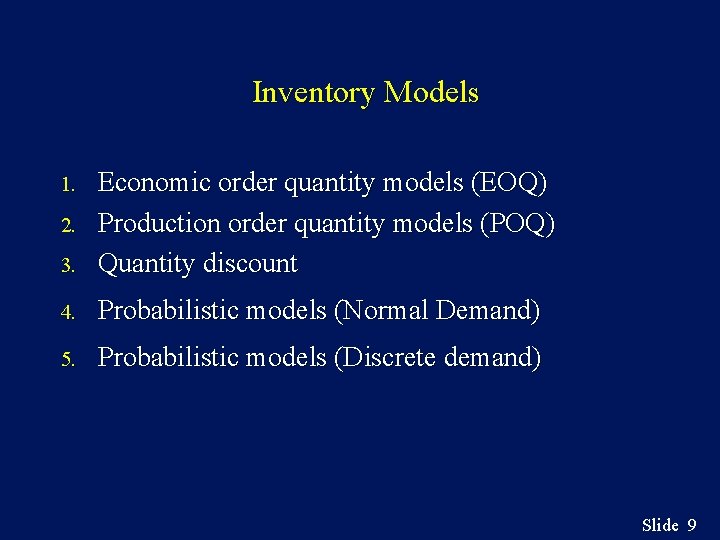 Inventory Models

1. Economic order quantity models (EOQ)
2. Production order quantity models (POQ)
3. Quantity discount
4. Probabilistic models (Normal Demand)
5. Probabilistic models (Discrete demand)

Slide 9